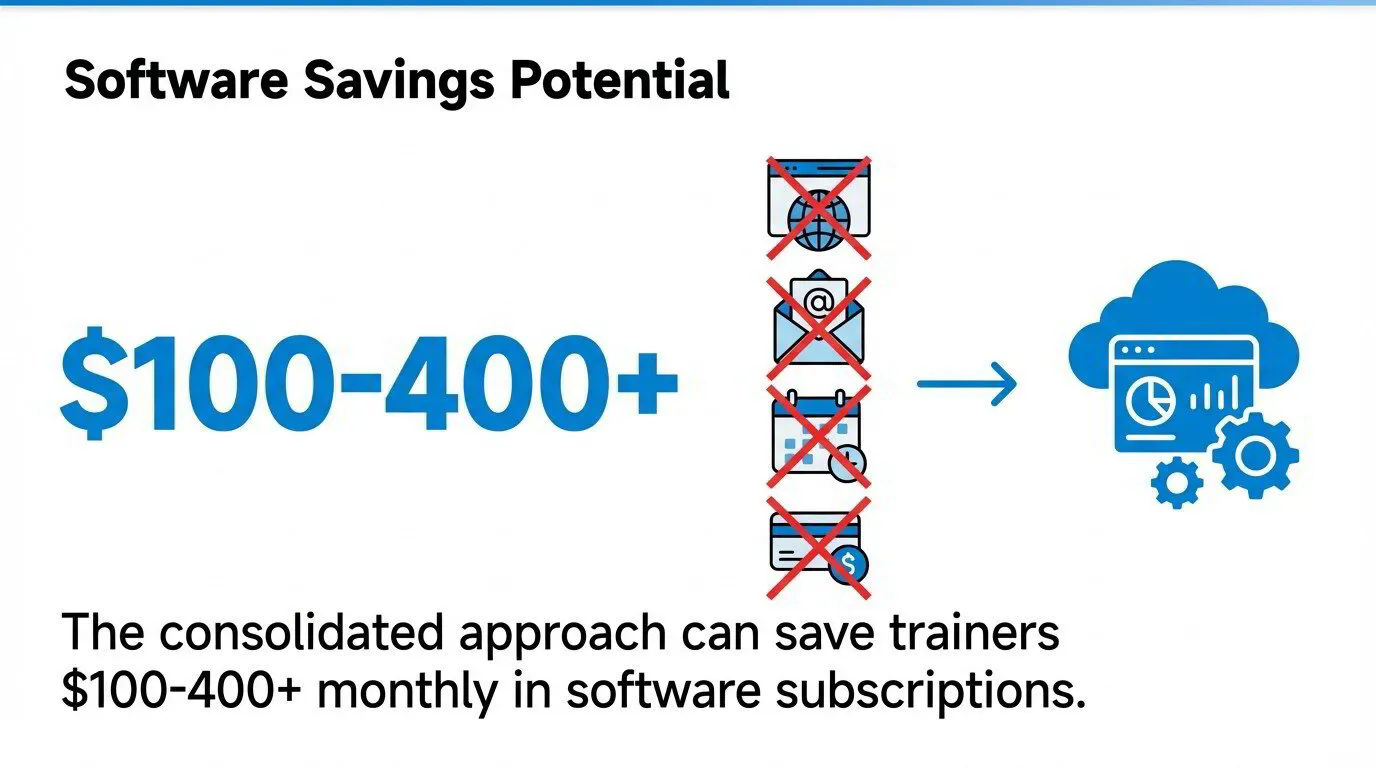 Software Savings Potential

$100-400+

The consolidated approach can save trainers $100-400+ monthly in software subscriptions.